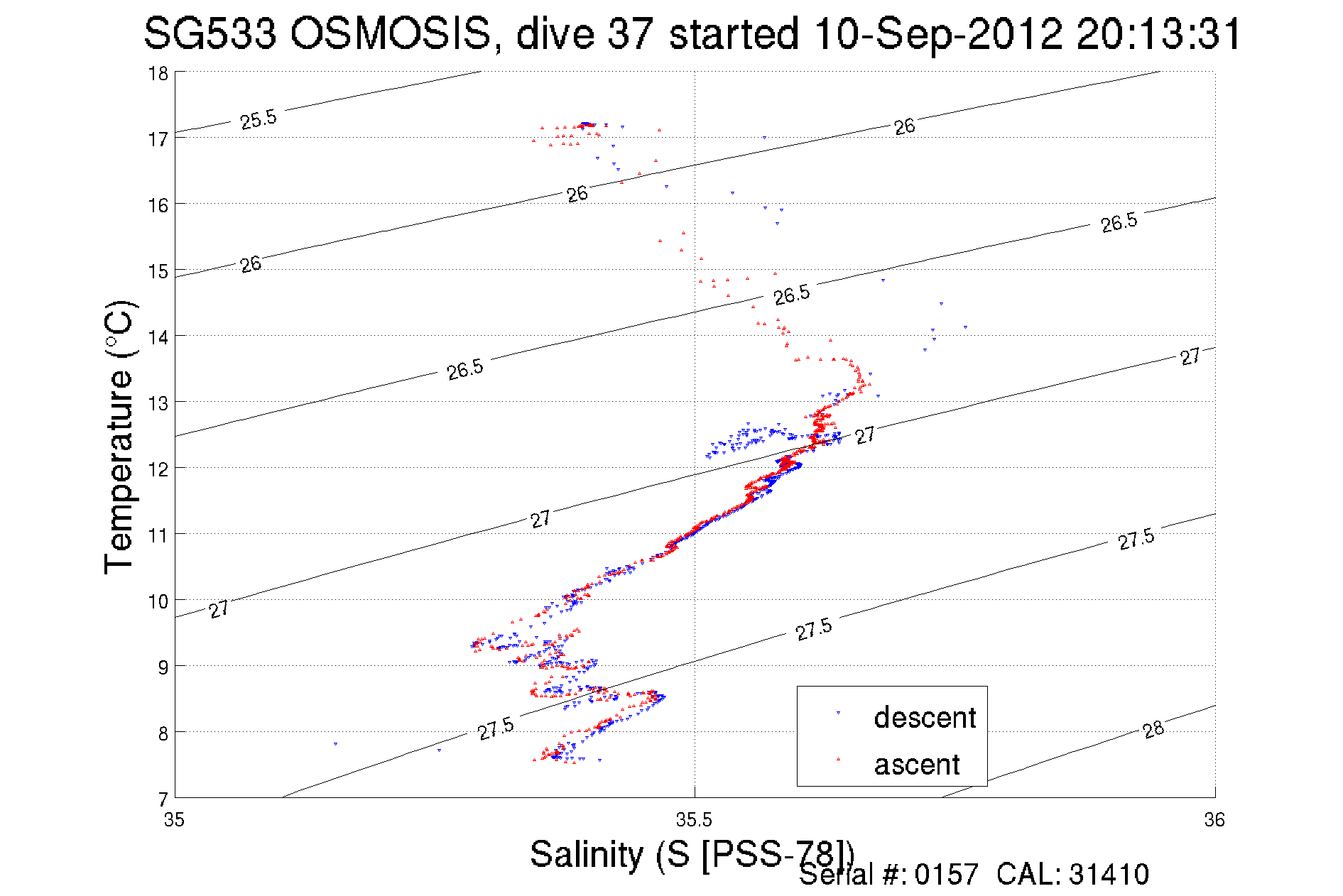 SG533 OSMOSIS, dive 37 started 10-Sep-2012 20:13:31

Temperature (°C)

18
17
16
15
14
13
12
11
10
9
8
7

25.5
26
26
26
26.5
26.5
26.5
27
27
27
27
27.5
27.5
27.5
28

descent
ascent

35
35.5
36

Salinity (S [PSS-78])
Serial #: 0157 CAL: 31410